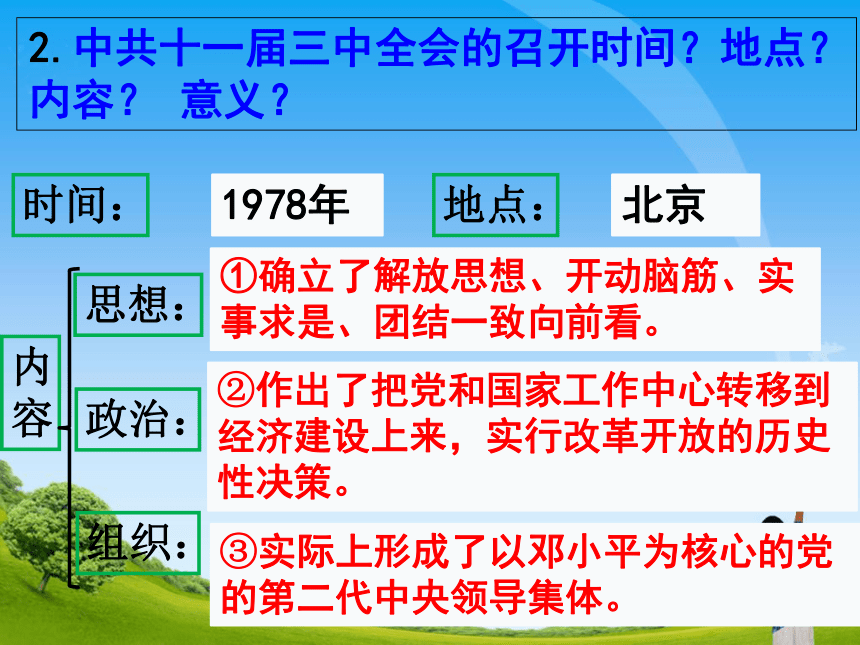 2. 中共十一届三中全会的召开时间？地点？内容？ 意义？

时间：

1978年

地点：

北京

内容

思想：

①确立了解放思想、开动脑筋、实事求是、团结一致向前看。

政治：

②作出了把党和国家工作中心转移到经济建设上来，实行改革开放的历史性决策。

组织：

③实际上形成了以邓小平为核心的党的第二代中央领导集体。